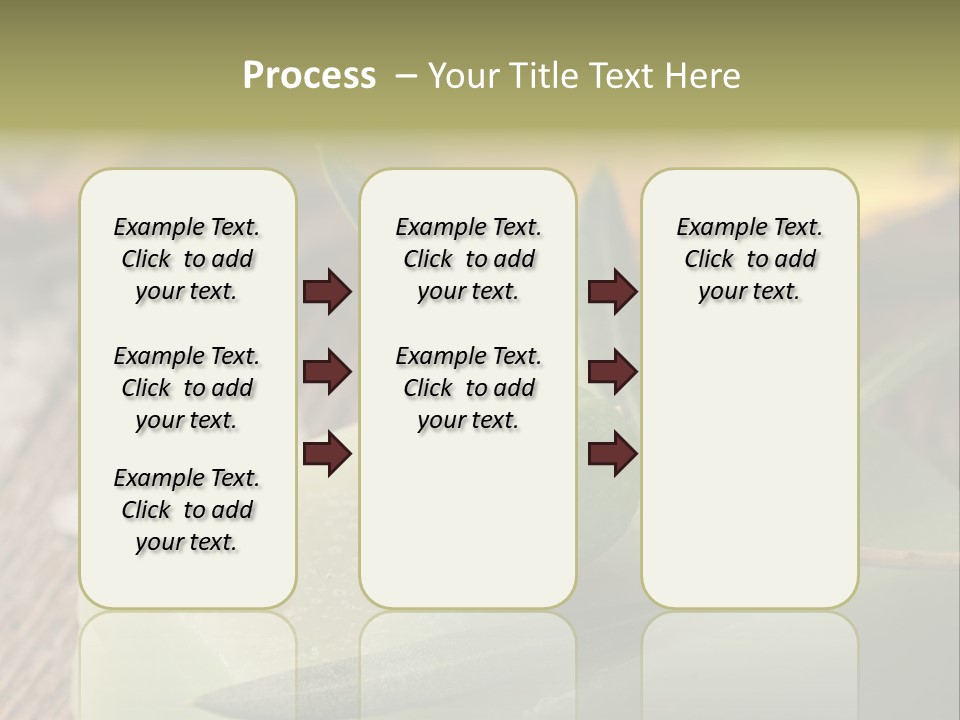 Process – Your Title Text Here

Example Text. Click to add your text.

Example Text. Click to add your text.

Example Text. Click to add your text.

Example Text. Click to add your text.

Example Text. Click to add your text.

Example Text. Click to add your text.